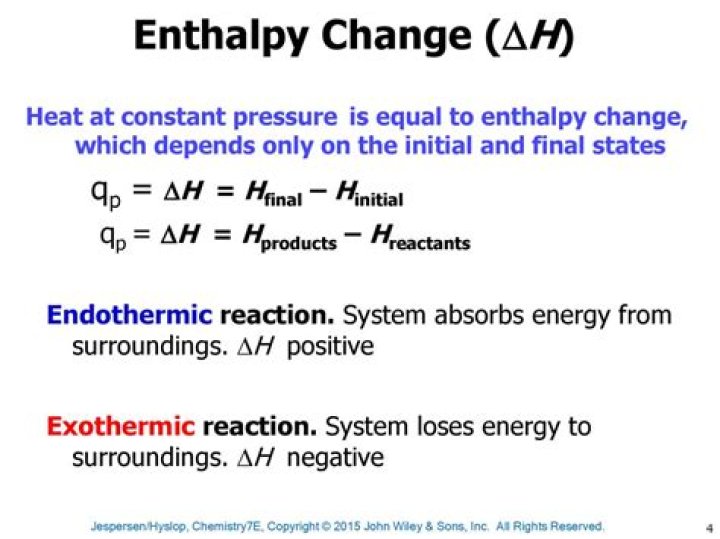 Enthalpy Change ($\Delta H$)

Heat at constant pressure is equal to enthalpy change, which depends only on the initial and final states

$q_p = \Delta H = H_{final} - H_{initial}$

$q_p = \Delta H = H_{products} - H_{reactants}$

Endothermic reaction. System absorbs energy from surroundings. $\Delta H$ positive

Exothermic reaction. System loses energy to surroundings. $\Delta H$ negative

Jespersen/Hyslop, Chemistry7E, Copyright © 2015 John Wiley & Sons, Inc. All Rights Reserved.

4